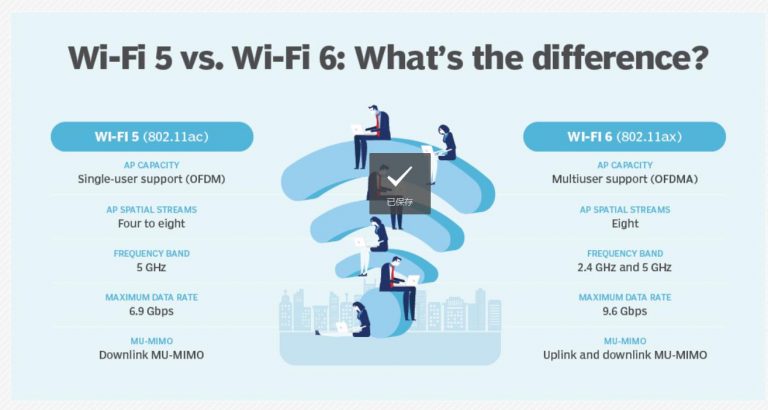 Wi-Fi 5 vs. Wi-Fi 6: What's the difference?

WI-FI 5 (802.11ac)

AP CAPACITY
Single-user support (OFDM)

AP SPATIAL STREAMS
Four to eight

FREQUENCY BAND
5 GHz

MAXIMUM DATA RATE
6.9 Gbps

MU-MIMO
Downlink MU-MIMO

已保存

WI-FI 6 (802.11ax)

AP CAPACITY
Multiuser support (OFDMA)

AP SPATIAL STREAMS
Eight

FREQUENCY BAND
2.4 GHz and 5 GHz

MAXIMUM DATA RATE
9.6 Gbps

MU-MIMO
Uplink and downlink MU-MIMO